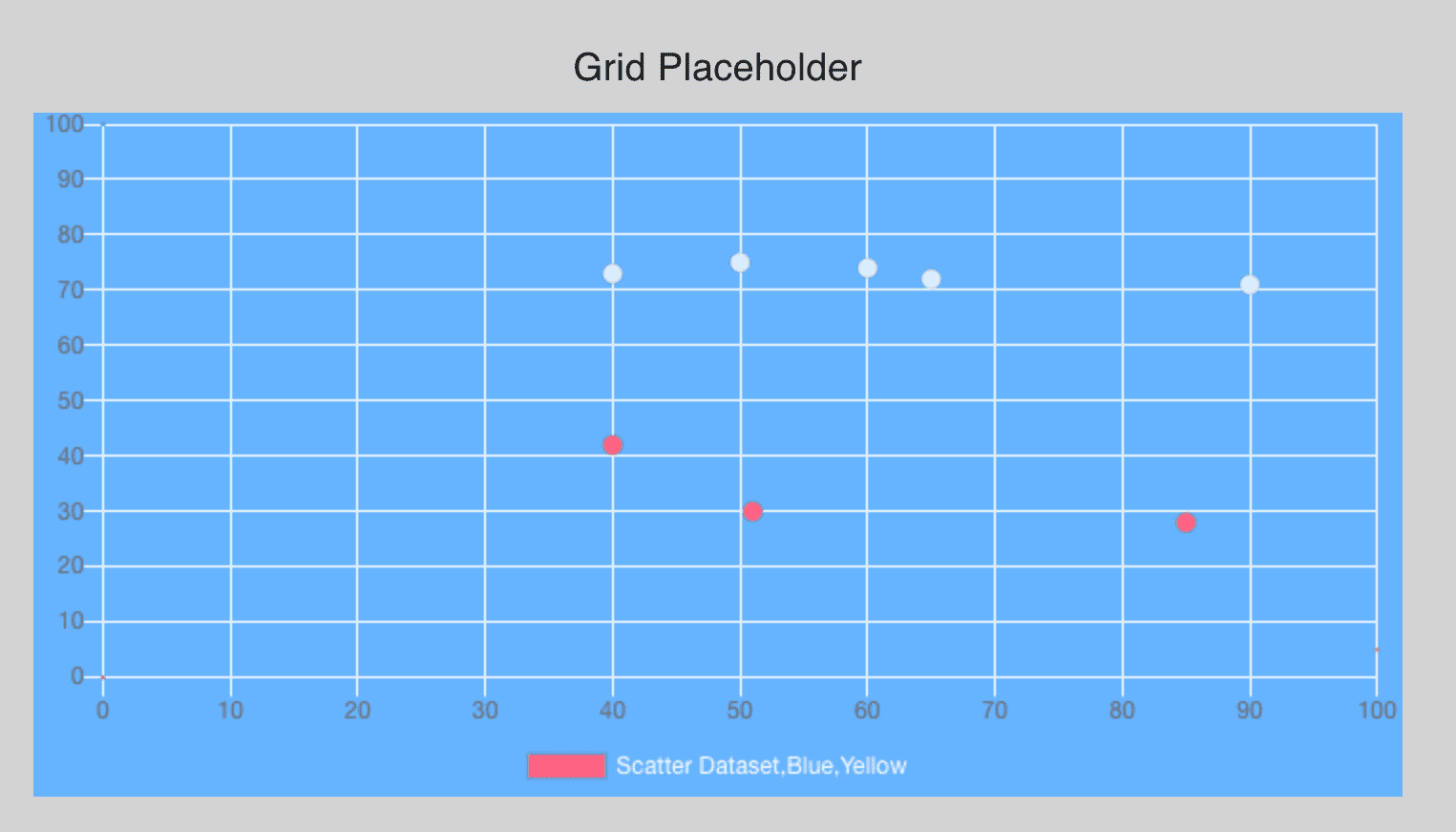 Grid Placeholder

100
90
80
70
60
50
40
30
20
10
0

0 10 20 30 40 50 60 70 80 90 100

Scatter Dataset,Blue,Yellow